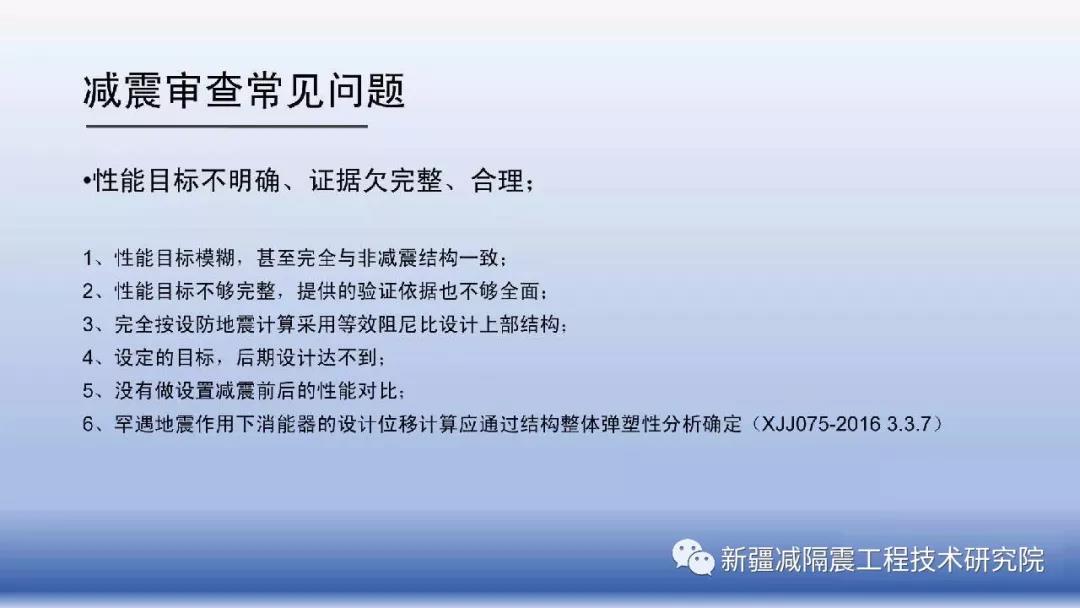 减震审查常见问题

•性能目标不明确、证据欠完整、合理；

1、性能目标模糊，甚至完全与非减震结构一致；
2、性能目标不够完整，提供的验证依据也不够全面；
3、完全按设防地震计算采用等效阻尼比设计上部结构；
4、设定的目标，后期设计达不到；
5、没有做设置减震前后的性能对比；
6、罕遇地震作用下消能器的设计位移计算应通过结构整体弹塑性分析确定（XJJ075-2016 3.3.7）

新疆减隔震工程技术研究院